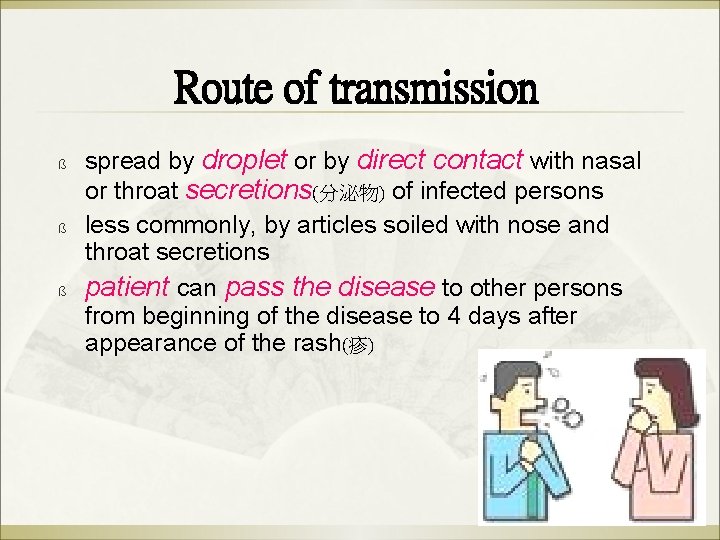 Route of transmission

ß spread by droplet or by direct contact with nasal or throat secretions(分泌物) of infected persons

ß less commonly, by articles soiled with nose and throat secretions

ß patient can pass the disease to other persons from beginning of the disease to 4 days after appearance of the rash(疹)